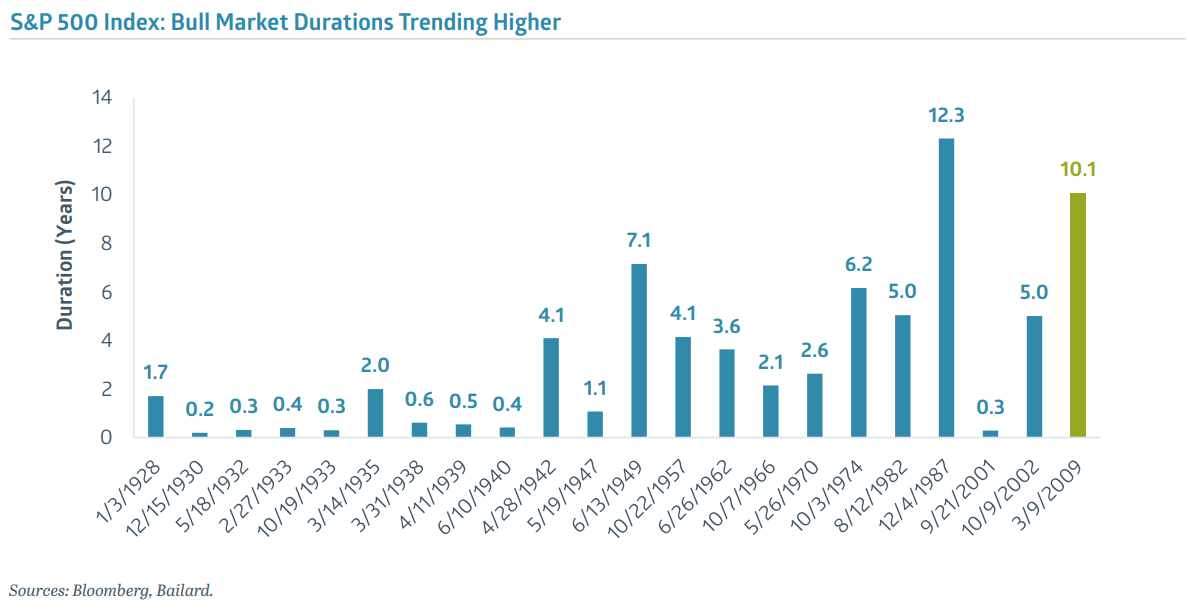 S&P 500 Index: Bull Market Durations Trending Higher

Duration (Years)

14
12
10
8
6
4
2
0

1.7
0.2
0.3
0.4
0.3
2.0
0.6
0.5
0.4
4.1
1.1
7.1
4.1
3.6
2.1
2.6
6.2
5.0
12.3
0.3
5.0
10.1

1/3/1928
12/15/1930
5/18/1932
2/27/1933
10/19/1933
3/14/1935
3/31/1938
4/11/1939
6/10/1940
4/28/1942
5/19/1947
6/13/1949
10/22/1957
6/26/1962
10/7/1966
5/26/1970
10/3/1974
8/12/1982
12/4/1987
9/21/2001
10/9/2002
3/9/2009

Sources: Bloomberg, Bailard.